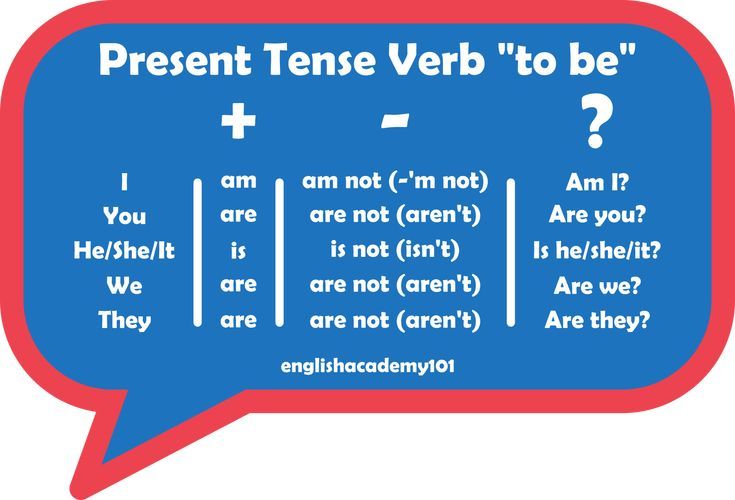 Present Tense Verb "to be"

| | + | - | ? |
|---|---|---|---|
| I | am | am not (-'m not) | Am I? |
| You | are | are not (aren't) | Are you? |
| He/She/It | is | is not (isn't) | Is he/she/it? |
| We | are | are not (aren't) | Are we? |
| They | are | are not (aren't) | Are they? |

englishacademy101